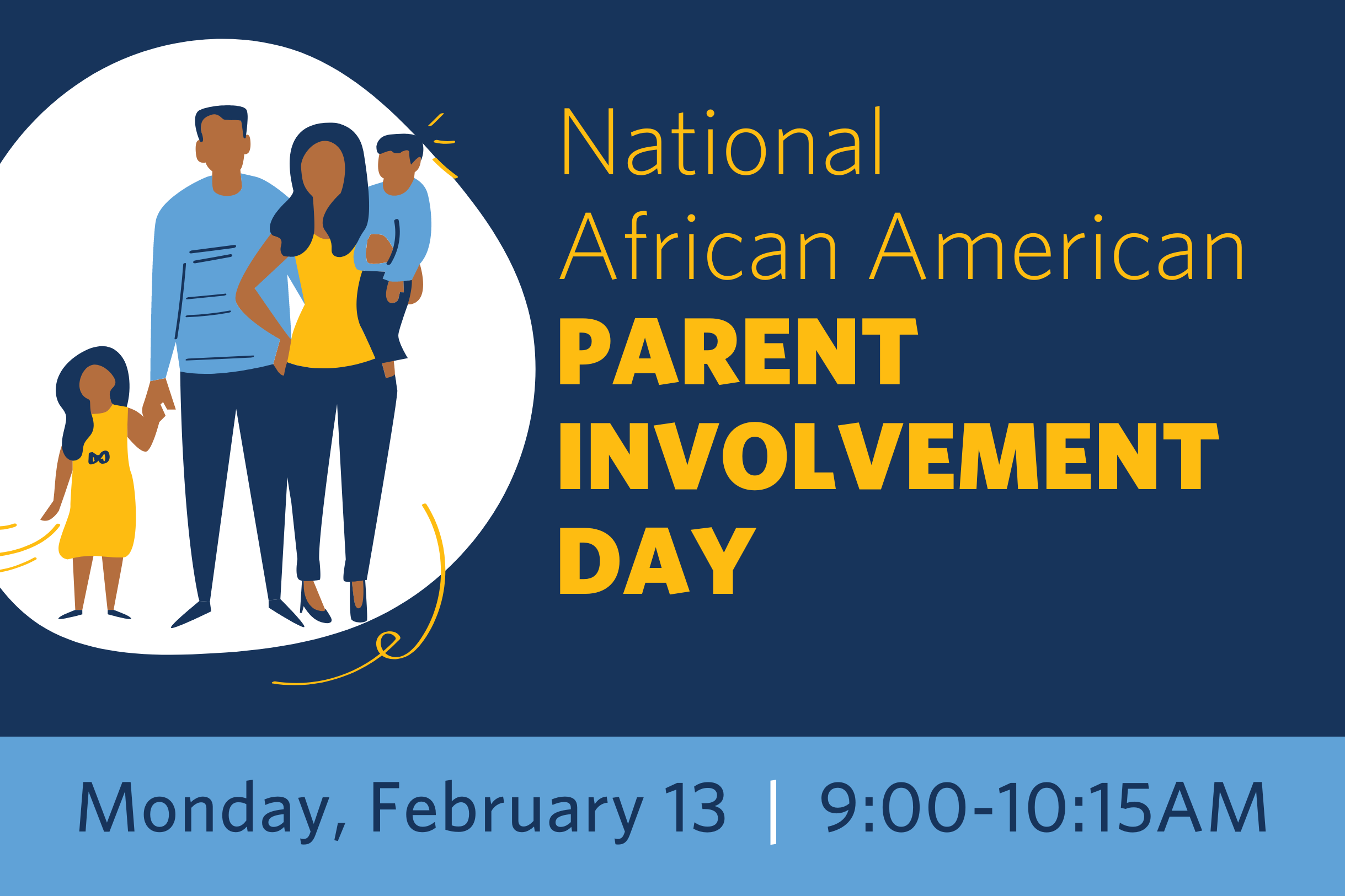 National
African American
PARENT
INVOLVEMENT
DAY

Monday, February 13 | 9:00-10:15AM